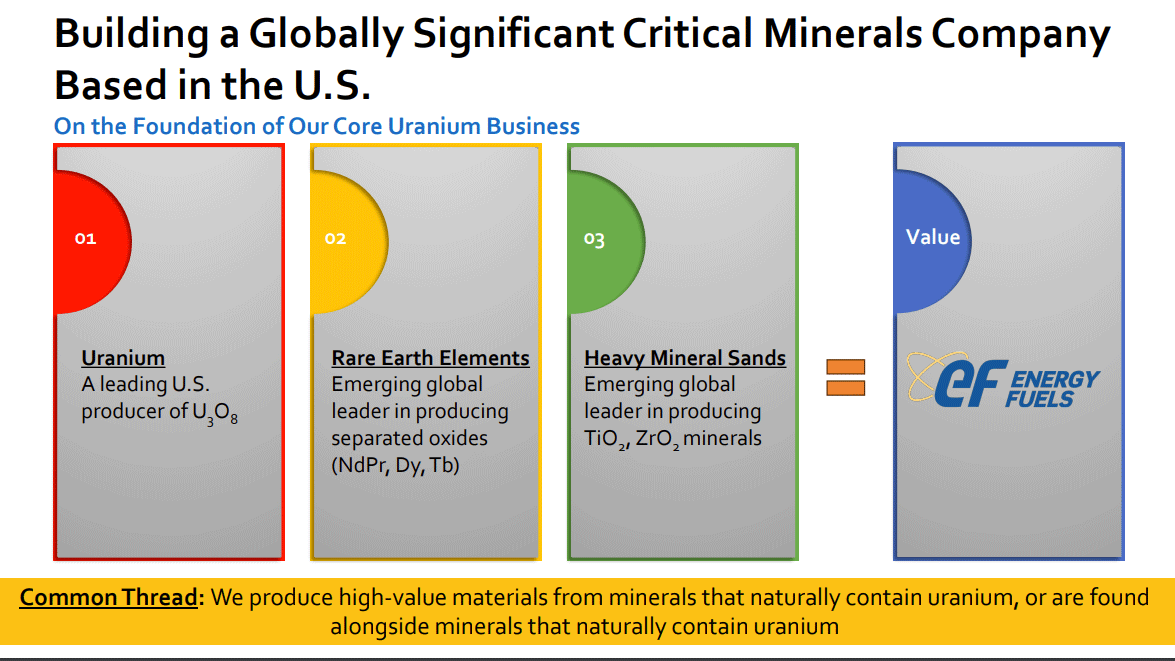 Building a Globally Significant Critical Minerals Company Based in the U.S.

On the Foundation of Our Core Uranium Business

01

Uranium
A leading U.S. producer of $U_3O_8$

02

Rare Earth Elements
Emerging global leader in producing separated oxides (NdPr, Dy, Tb)

03

Heavy Mineral Sands
Emerging global leader in producing $TiO_2$, $ZrO_2$ minerals

=

Value

eF ENERGY FUELS

Common Thread: We produce high-value materials from minerals that naturally contain uranium, or are found alongside minerals that naturally contain uranium